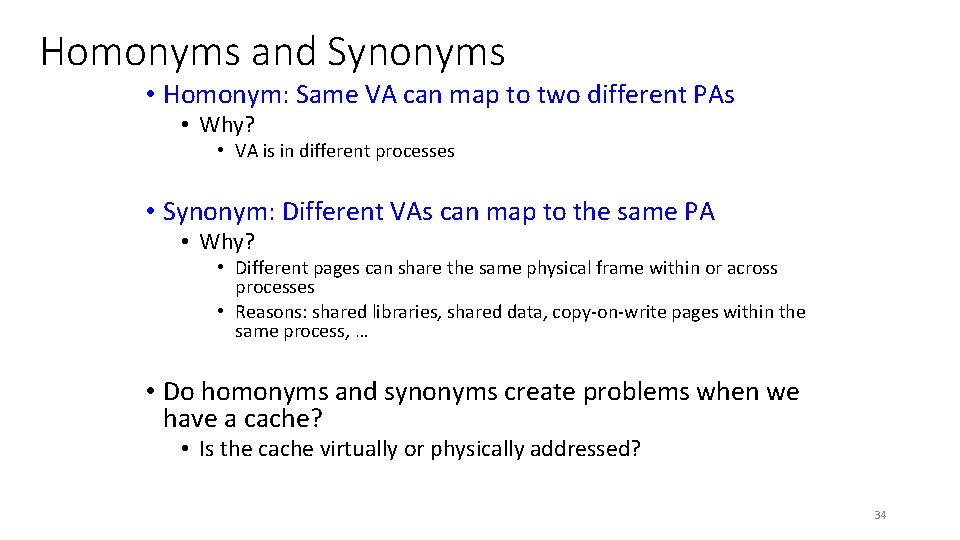 Homonyms and Synonyms

• Homonym: Same VA can map to two different PAs
• Why?
• VA is in different processes

• Synonym: Different VAs can map to the same PA
• Why?
• Different pages can share the same physical frame within or across processes
• Reasons: shared libraries, shared data, copy-on-write pages within the same process, …

• Do homonyms and synonyms create problems when we have a cache?
• Is the cache virtually or physically addressed?

34